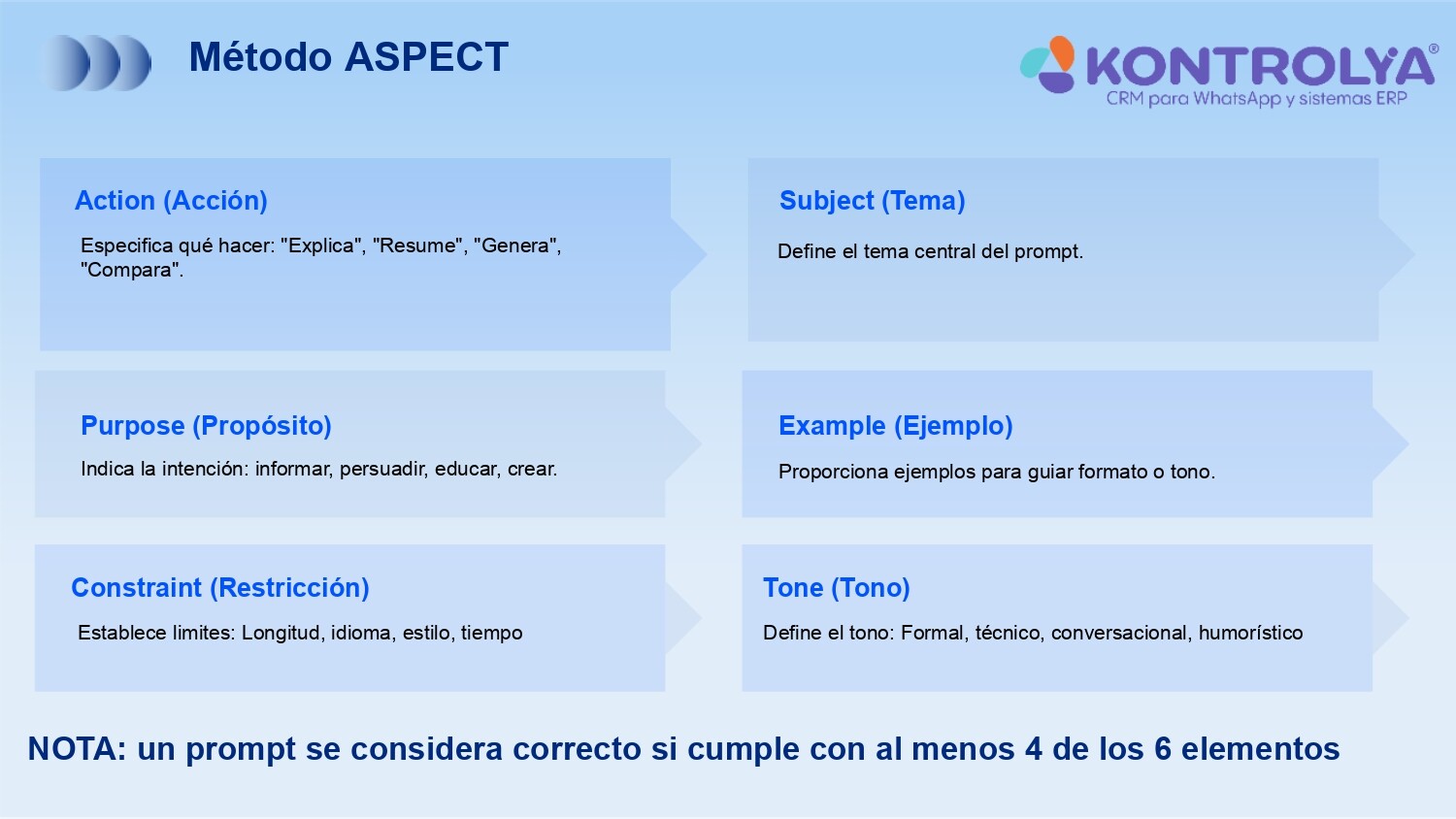 Método ASPECT

KONTROLYA®
CRM para WhatsApp y sistemas ERP

Action (Acción)
Especifica qué hacer: "Explica", "Resume", "Genera", "Compara".

Subject (Tema)
Define el tema central del prompt.

Purpose (Propósito)
Indica la intención: informar, persuadir, educar, crear.

Example (Ejemplo)
Proporciona ejemplos para guiar formato o tono.

Constraint (Restricción)
Establece limites: Longitud, idioma, estilo, tiempo

Tone (Tono)
Define el tono: Formal, técnico, conversacional, humorístico

NOTA: un prompt se considera correcto si cumple con al menos 4 de los 6 elementos